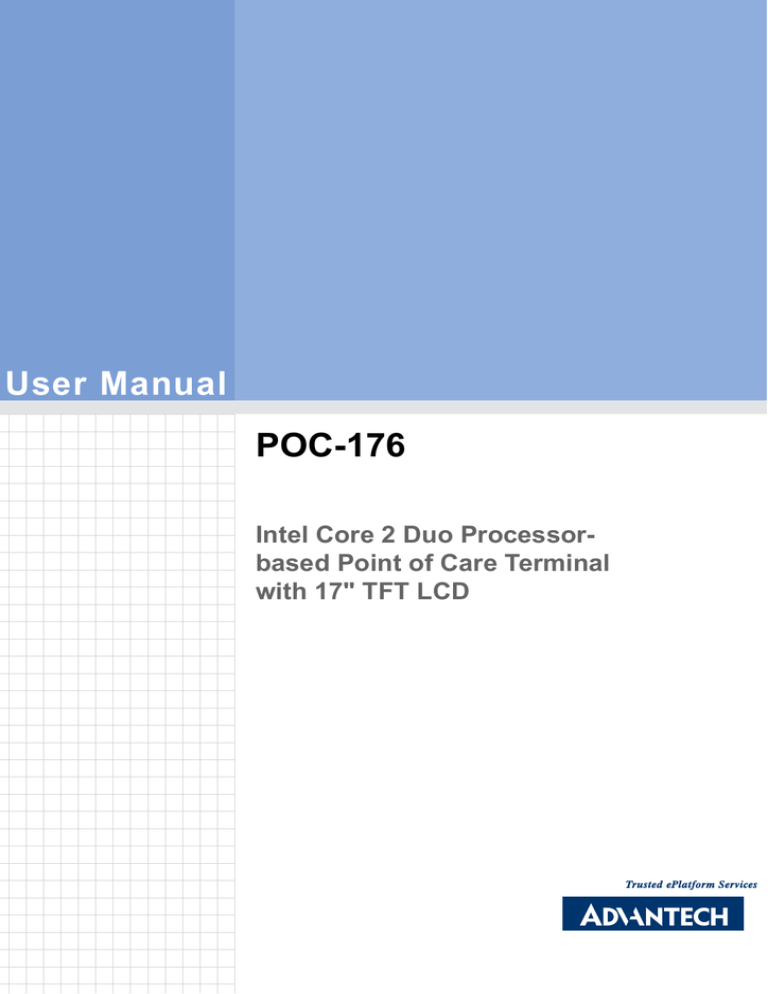 User Manual

POC-176

Intel Core 2 Duo Processor-based Point of Care Terminal with 17" TFT LCD

Trusted ePlatform Services

ADVANTECH